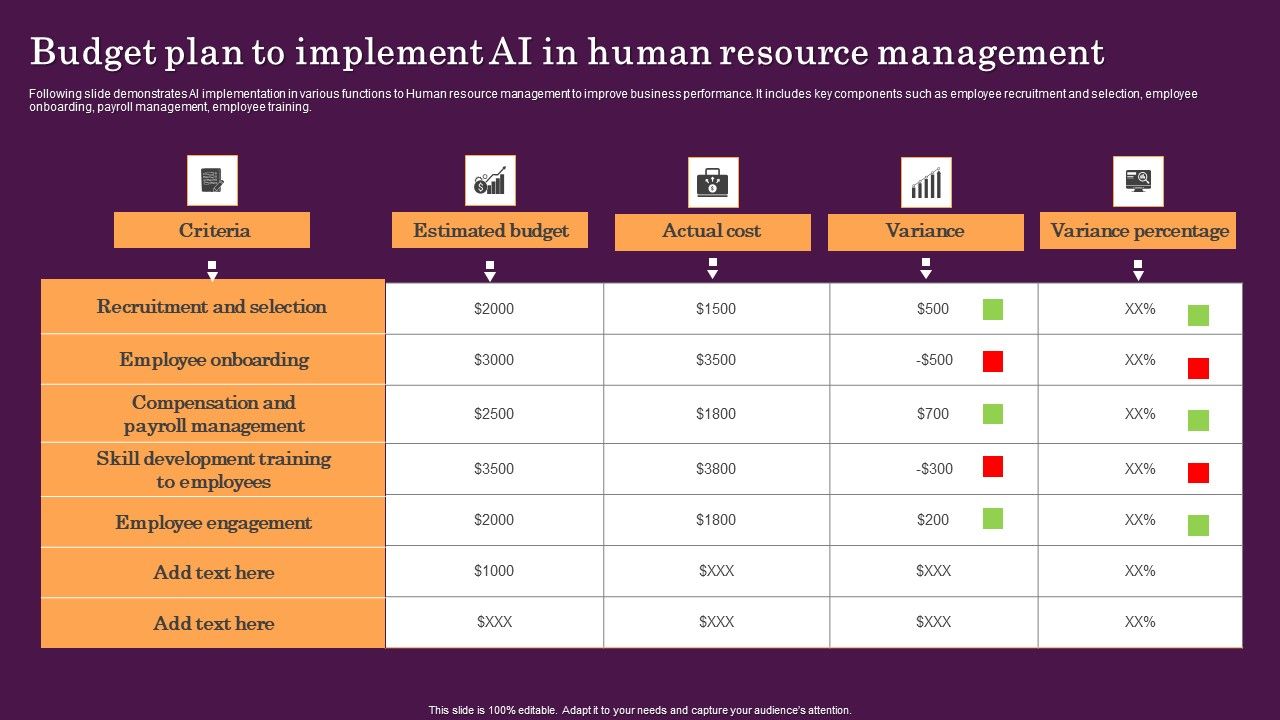 Budget plan to implement AI in human resource management

Following slide demonstrates AI implementation in various functions to Human resource management to improve business performance. It includes key components such as employee recruitment and selection, employee onboarding, payroll management, employee training.

| Criteria | Estimated budget | Actual cost | Variance | Variance percentage |
|---|---|---|---|---|
| Recruitment and selection | \$2000 | \$1500 | \$500 | XX% |
| Employee onboarding | \$3000 | \$3500 | -\$500 | XX% |
| Compensation and payroll management | \$2500 | \$1800 | \$700 | XX% |
| Skill development training to employees | \$3500 | \$3800 | -\$300 | XX% |
| Employee engagement | \$2000 | \$1800 | \$200 | XX% |
| Add text here | \$1000 | \$XXX | \$XXX | XX% |
| Add text here | \$XXX | \$XXX | \$XXX | XX% |

This slide is 100% editable. Adapt it to your needs and capture your audience's attention.